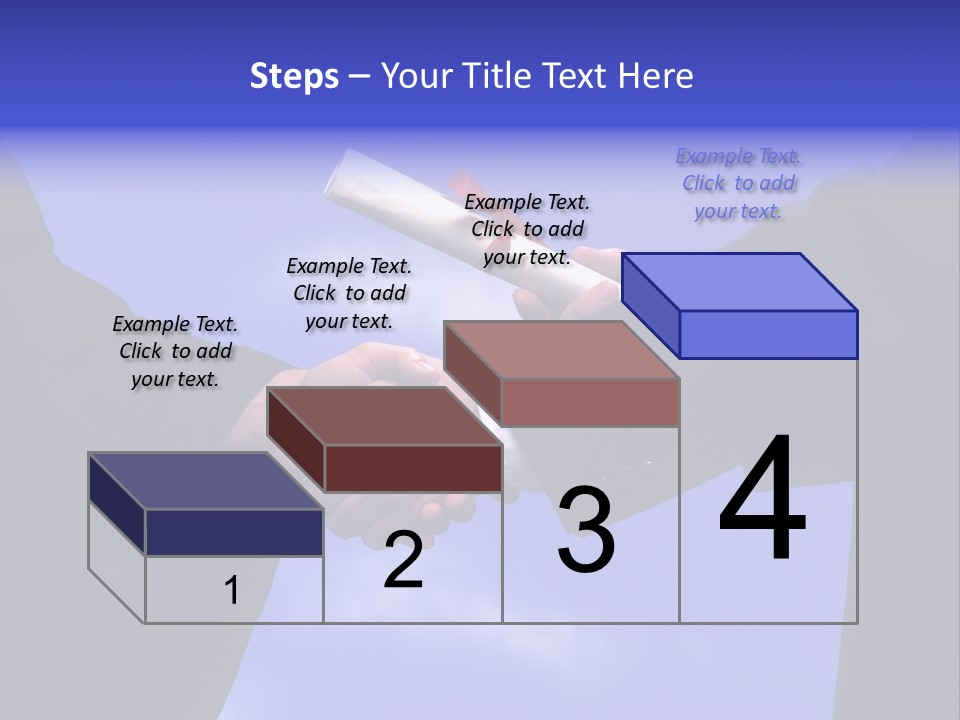 Steps – Your Title Text Here

Example Text. Click to add your text.

Example Text. Click to add your text.

Example Text. Click to add your text.

Example Text. Click to add your text.

1

2

3

4